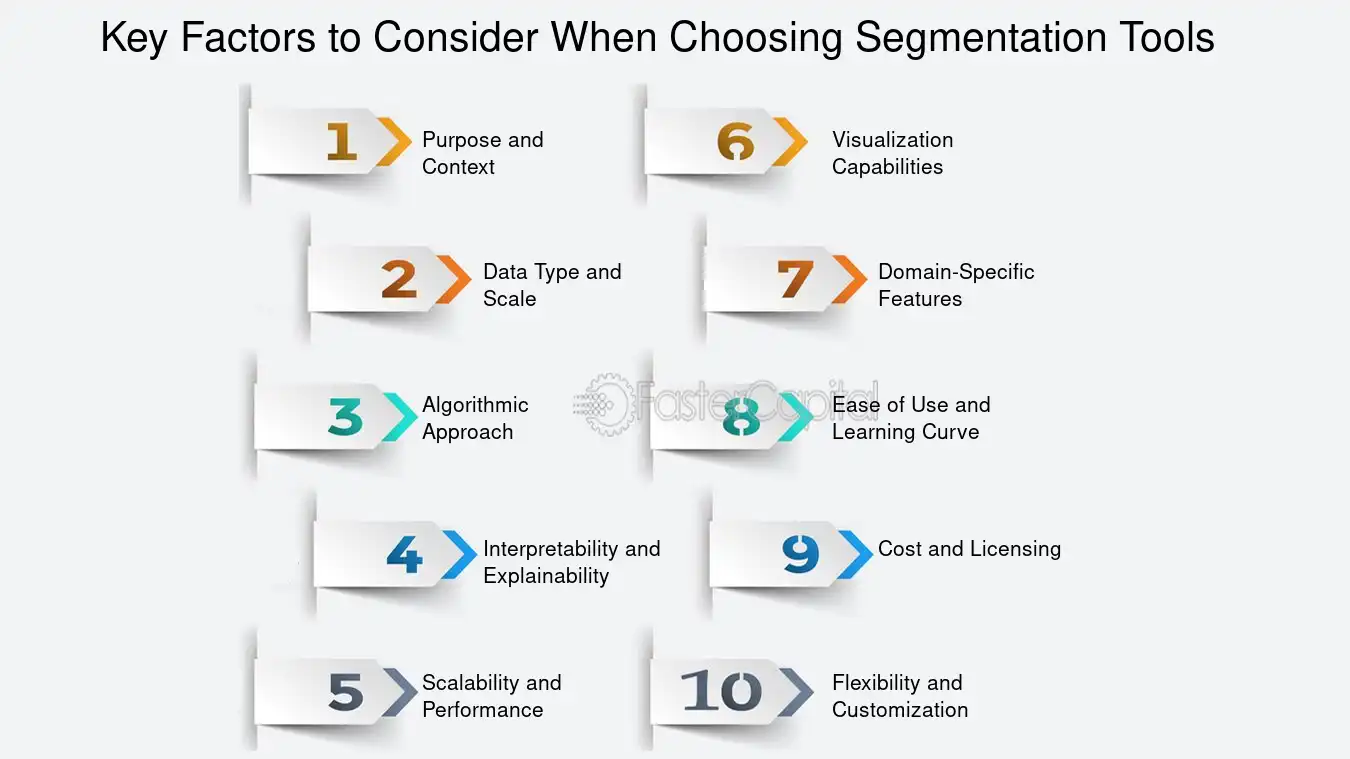 Key Factors to Consider When Choosing Segmentation Tools

1 Purpose and Context

2 Data Type and Scale

3 Algorithmic Approach

4 Interpretability and Explainability

5 Scalability and Performance

6 Visualization Capabilities

7 Domain-Specific Features

8 Ease of Use and Learning Curve

9 Cost and Licensing

10 Flexibility and Customization

FasterCapital